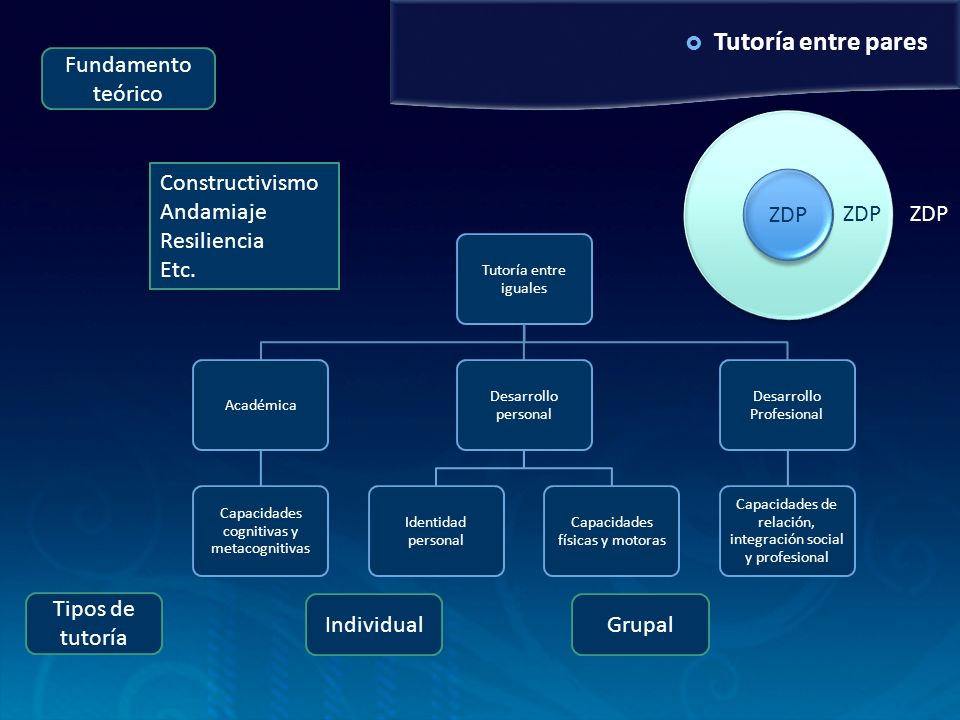 Tutoría entre pares

Fundamento teórico

Constructivismo
Andamiaje
Resiliencia
Etc.

ZDP ZDP ZDP

Tutoría entre iguales

Académica

Desarrollo personal

Desarrollo Profesional

Capacidades cognitivas y metacognitivas

Identidad personal

Capacidades físicas y motoras

Capacidades de relación, integración social y profesional

Tipos de tutoría

Individual

Grupal